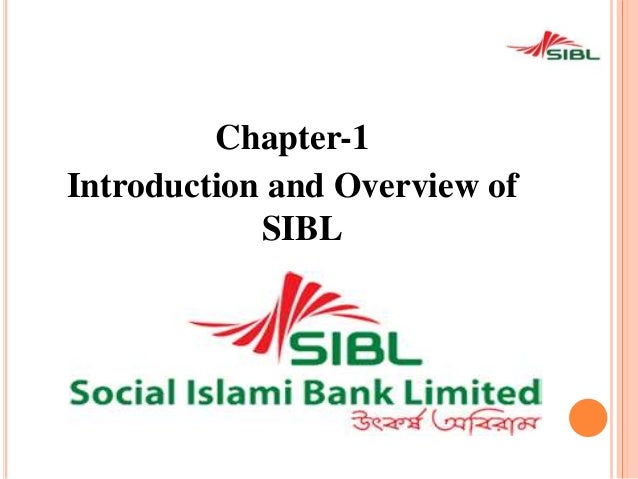 SIBL

Chapter-1
Introduction and Overview of SIBL

SIBL
Social Islami Bank Limited
উৎকর্ষ অবিরাম